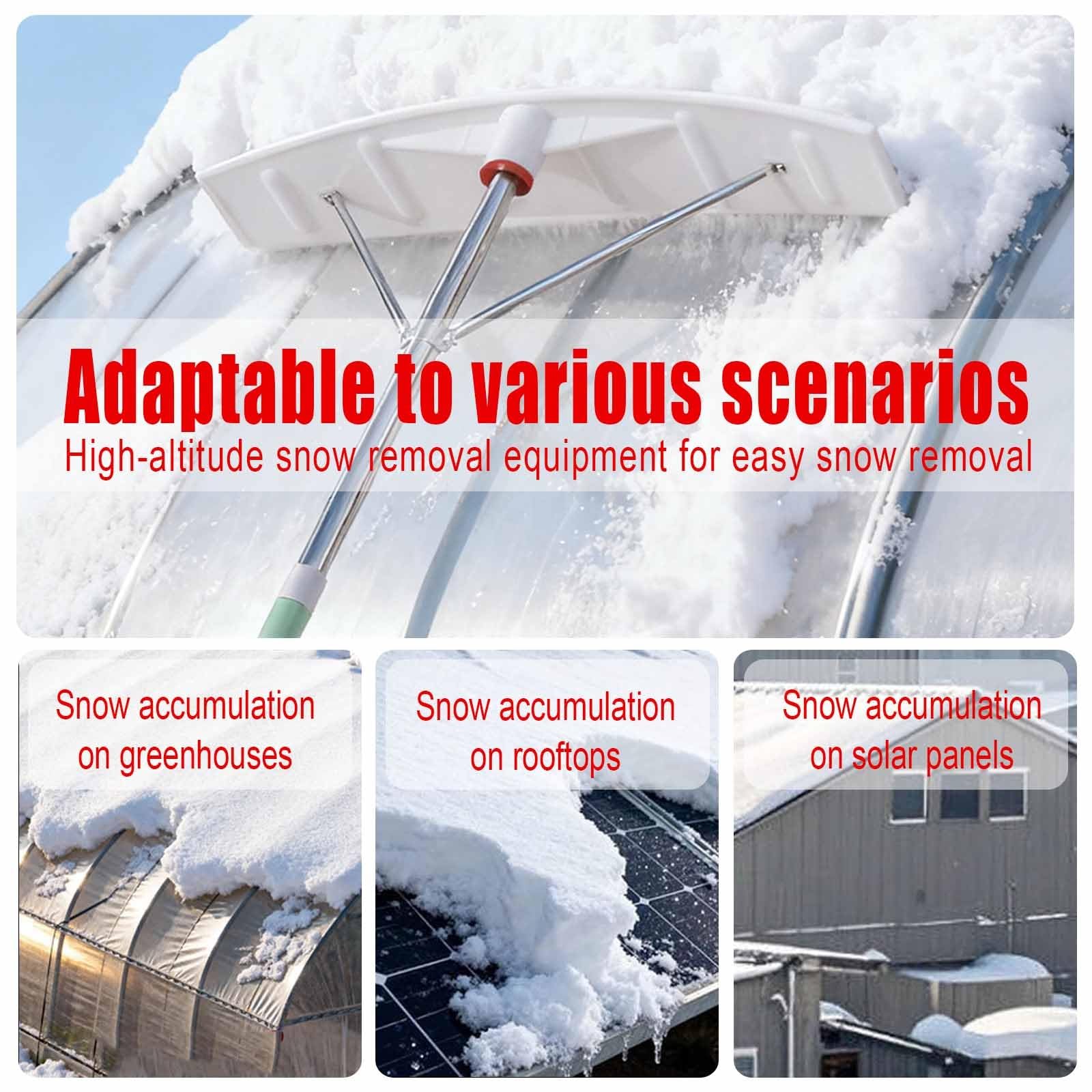 Adaptable to various scenarios

High-altitude snow removal equipment for easy snow removal

Snow accumulation on greenhouses

Snow accumulation on rooftops

Snow accumulation on solar panels